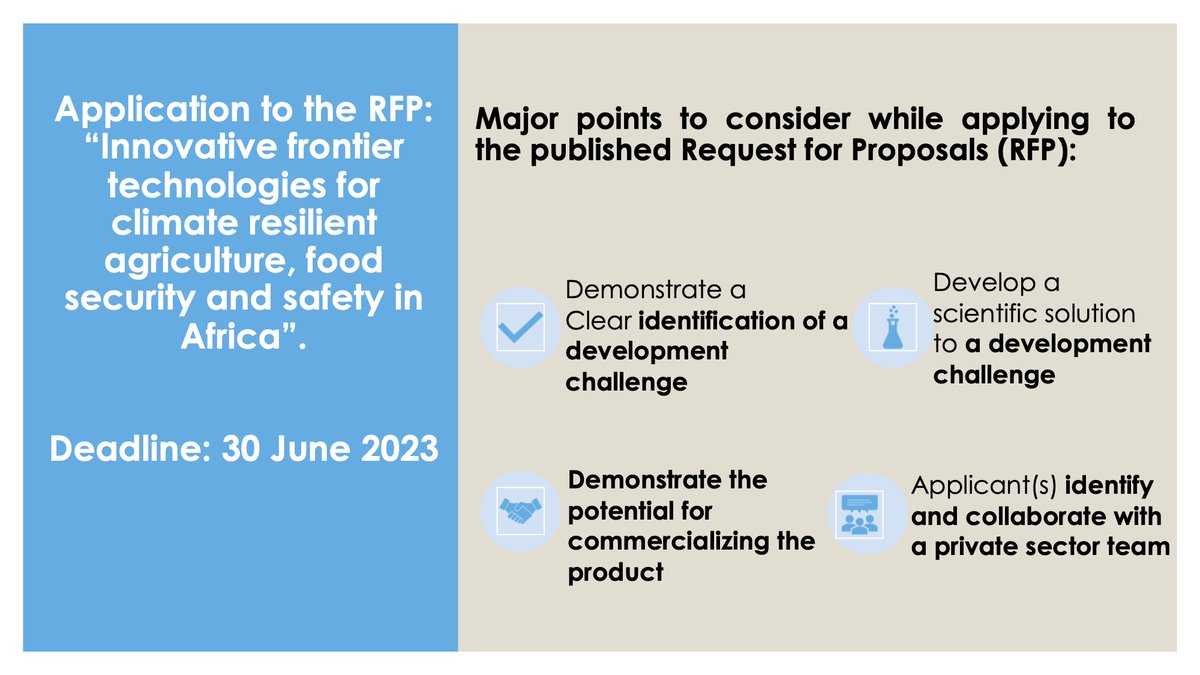 Application to the RFP: “Innovative frontier technologies for climate resilient agriculture, food security and safety in Africa”.

Deadline: 30 June 2023

Major points to consider while applying to the published Request for Proposals (RFP):

Demonstrate a Clear identification of a development challenge

Develop a scientific solution to a development challenge

Demonstrate the potential for commercializing the product

Applicant(s) identify and collaborate with a private sector team